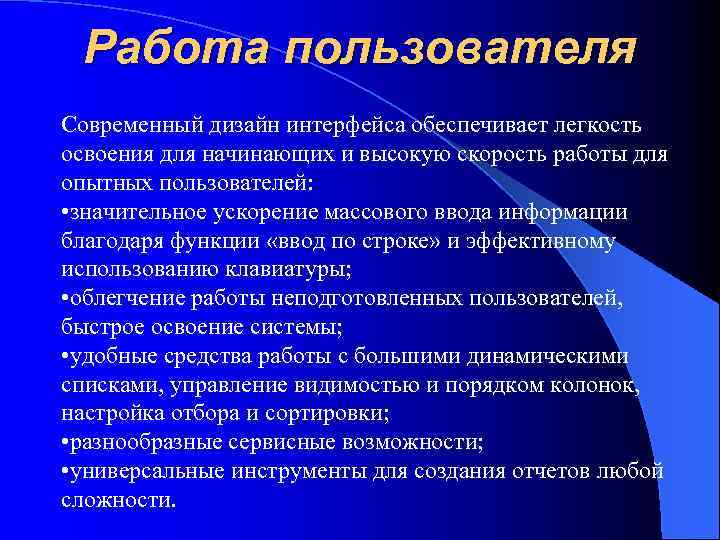 Работа пользователя

Современный дизайн интерфейса обеспечивает легкость освоения для начинающих и высокую скорость работы для опытных пользователей:
•значительное ускорение массового ввода информации благодаря функции «ввод по строке» и эффективному использованию клавиатуры;
•облегчение работы неподготовленных пользователей, быстрое освоение системы;
•удобные средства работы с большими динамическими списками, управление видимостью и порядком колонок, настройка отбора и сортировки;
•разнообразные сервисные возможности;
•универсальные инструменты для создания отчетов любой сложности.